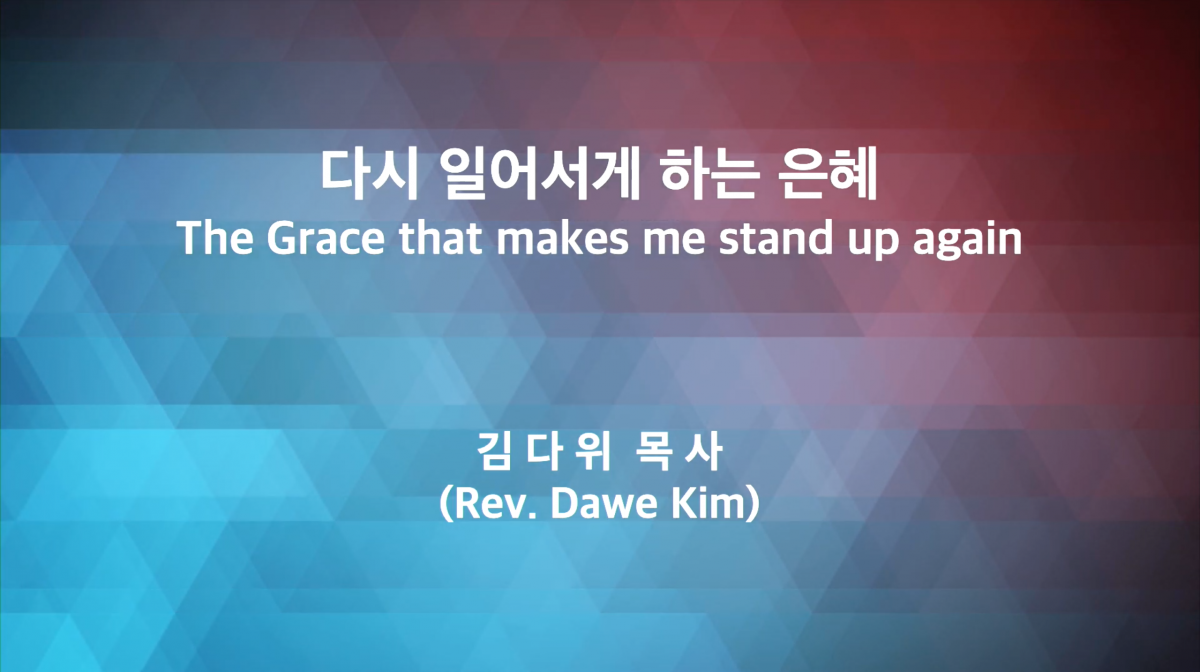 다시 일어서게 하는 은혜
The Grace that makes me stand up again

김 다 위 목 사
(Rev. Dawe Kim)